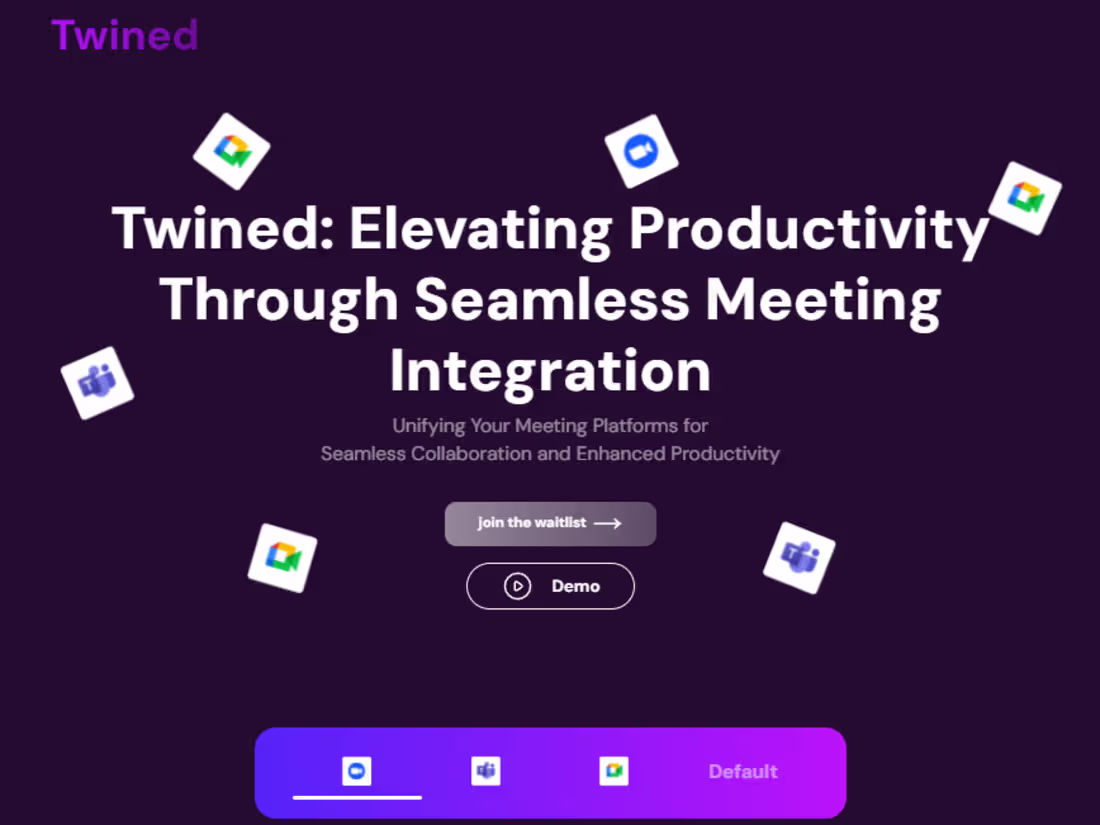 Twined

Twined: Elevating Productivity Through Seamless Meeting Integration

Unifying Your Meeting Platforms for Seamless Collaboration and Enhanced Productivity

join the waitlist ⟶

Demo

Default